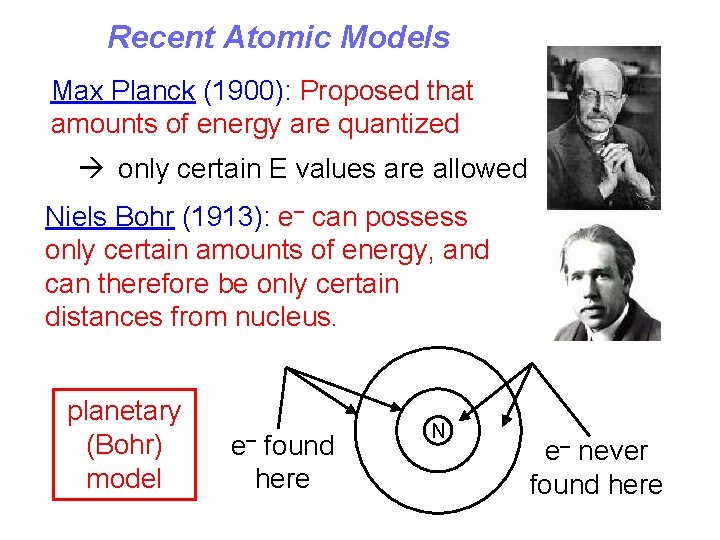 Recent Atomic Models

Max Planck (1900): Proposed that amounts of energy are quantized

→ only certain E values are allowed

Niels Bohr (1913): $e^-$ can possess only certain amounts of energy, and can therefore be only certain distances from nucleus.

planetary (Bohr) model

$e^-$ found here

N

$e^-$ never found here